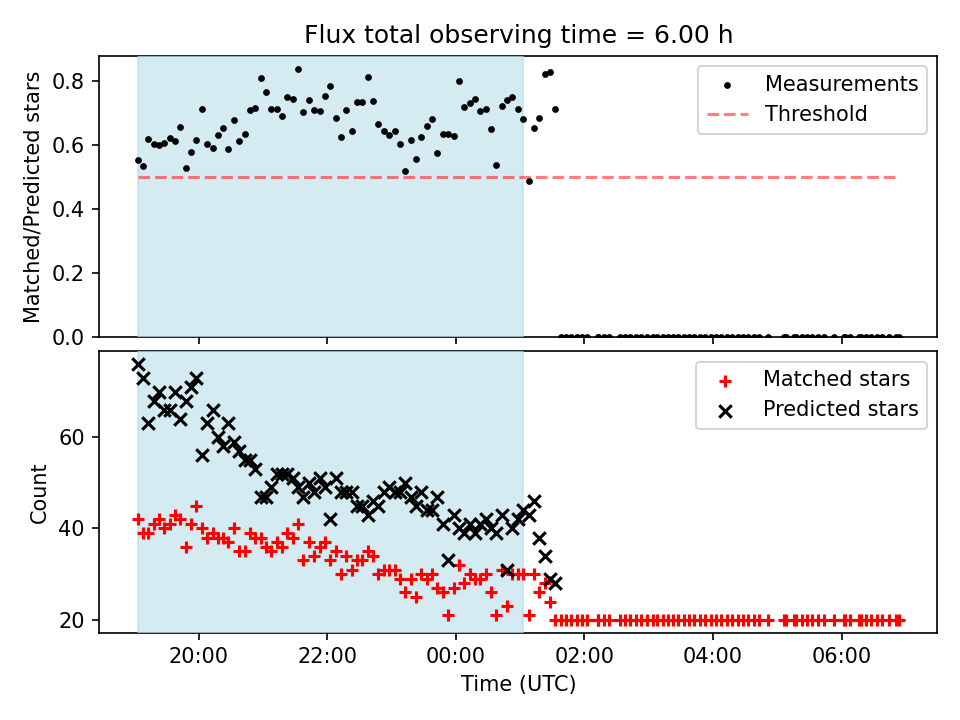 Flux total observing time = 6.00 h

Matched/Predicted stars

0.8
0.6
0.4
0.2
0.0

Measurements
Threshold

Count

60
40
20

Matched stars
Predicted stars

20:00
22:00
00:00
02:00
04:00
06:00

Time (UTC)